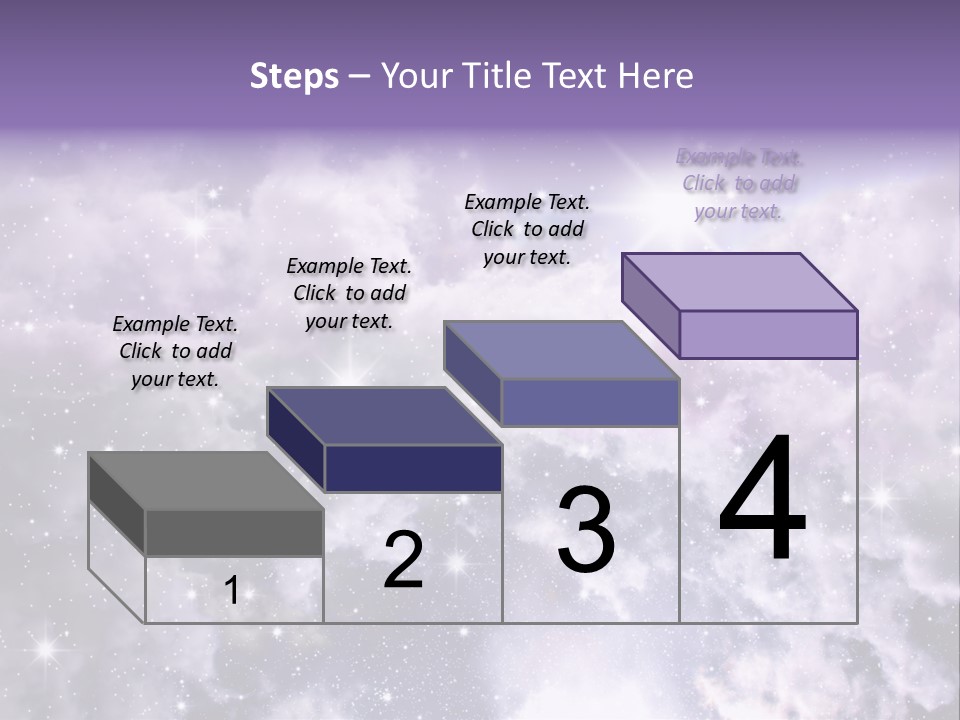 Steps – Your Title Text Here

Example Text. Click to add your text.

Example Text. Click to add your text.

Example Text. Click to add your text.

Example Text. Click to add your text.

1

2

3

4